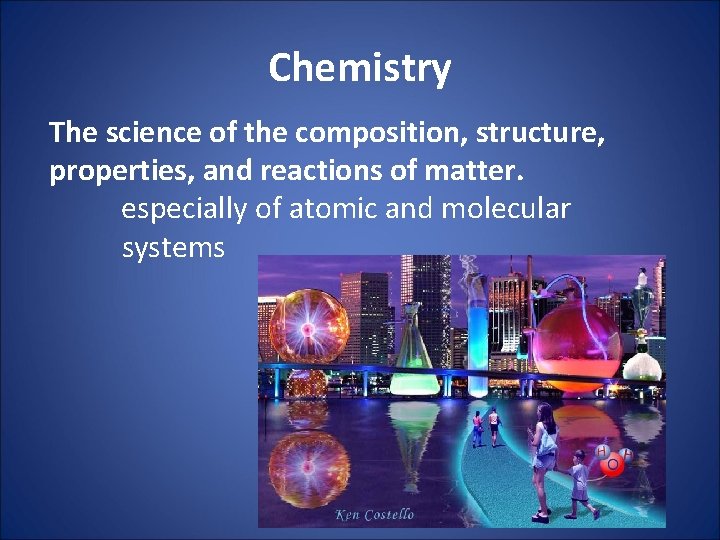 Chemistry

The science of the composition, structure, properties, and reactions of matter.

especially of atomic and molecular systems

H
O
H

Ken Costello